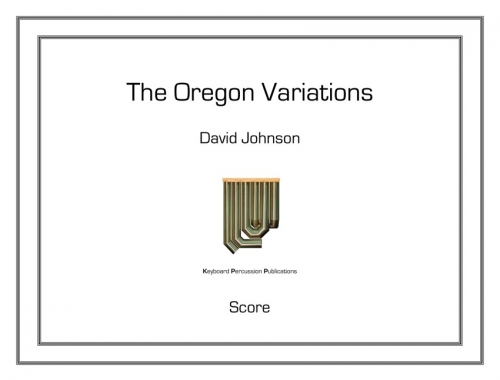 The Oregon Variations

David Johnson

Keyboard Percussion Publications

Score